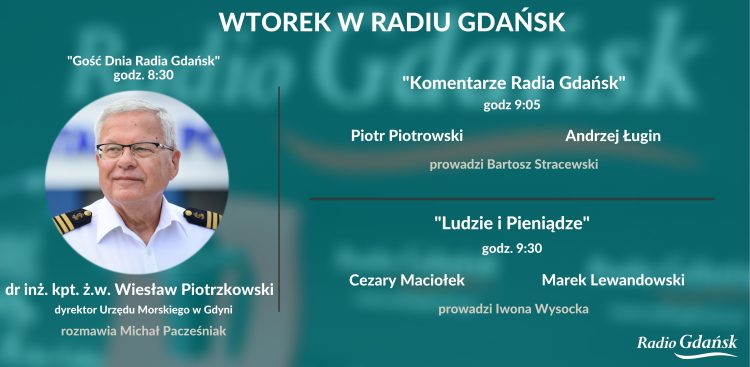 WTOREK W RADIU GDAŃSK

"Gość Dnia Radia Gdańsk"
godz. 8:30

dr inż. kpt. ż.w. Wiesław Piotrzkowski
dyrektor Urzędu Morskiego w Gdyni
rozmawia Michał Pacześniak

"Komentarze Radia Gdańsk"
godz 9:05

Piotr Piotrowski

Andrzej Ługin

prowadzi Bartosz Stracewski

"Ludzie i Pieniądze"
godz. 9:30

Cezary Maciołek

Marek Lewandowski

prowadzi Iwona Wysocka

Radio Gdańsk